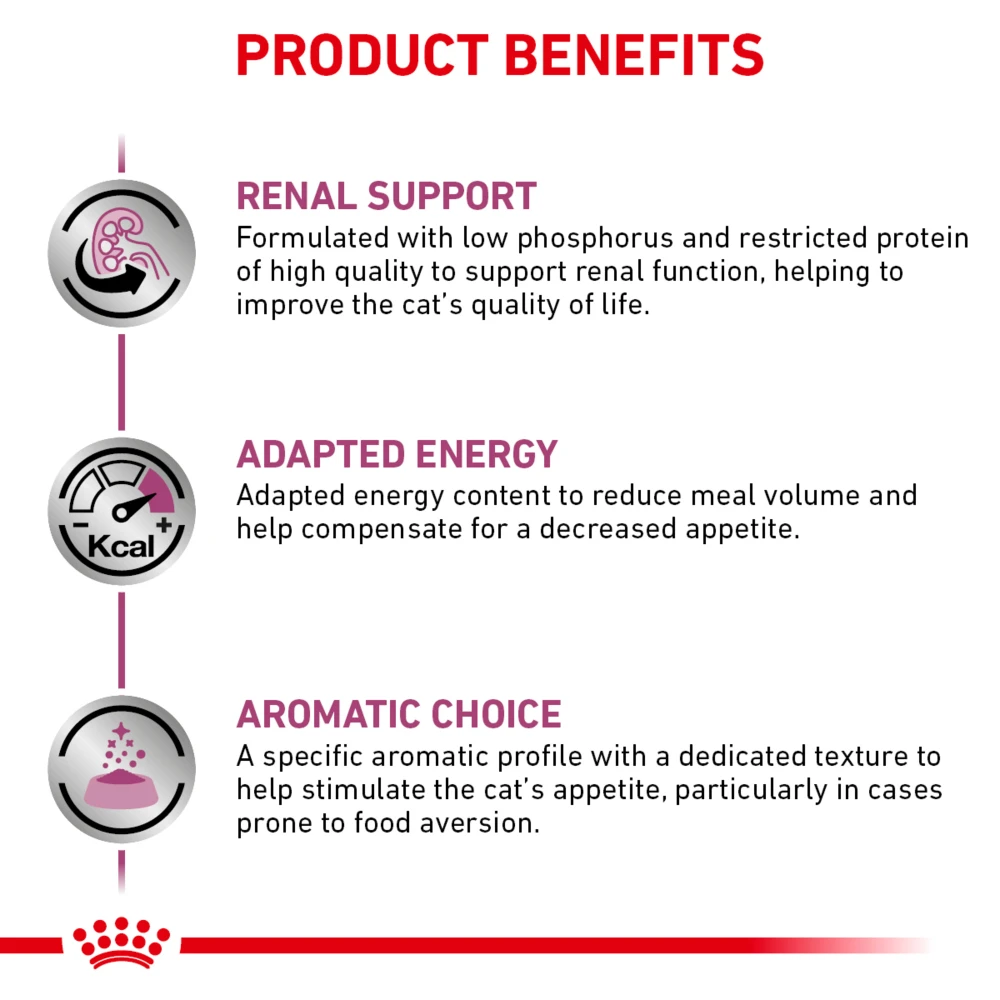 PRODUCT BENEFITS

RENAL SUPPORT
Formulated with low phosphorus and restricted protein of high quality to support renal function, helping to improve the cat's quality of life.

Kcal

ADAPTED ENERGY
Adapted energy content to reduce meal volume and help compensate for a decreased appetite.

AROMATIC CHOICE
A specific aromatic profile with a dedicated texture to help stimulate the cat's appetite, particularly in cases prone to food aversion.